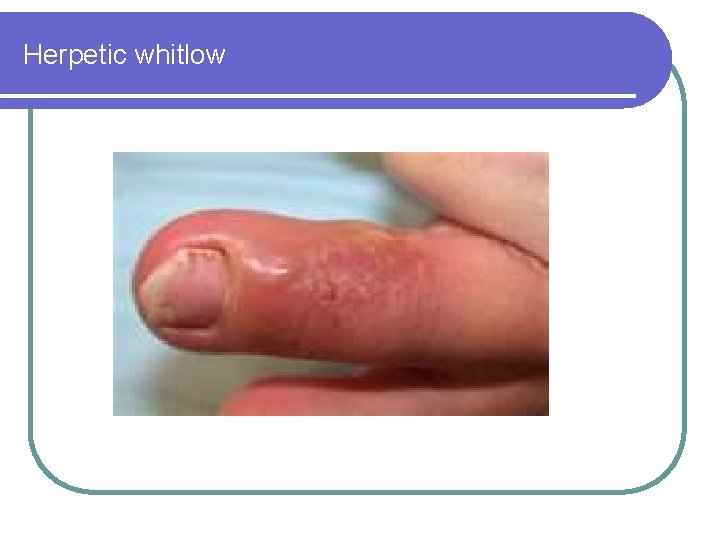 Herpetic whitlow